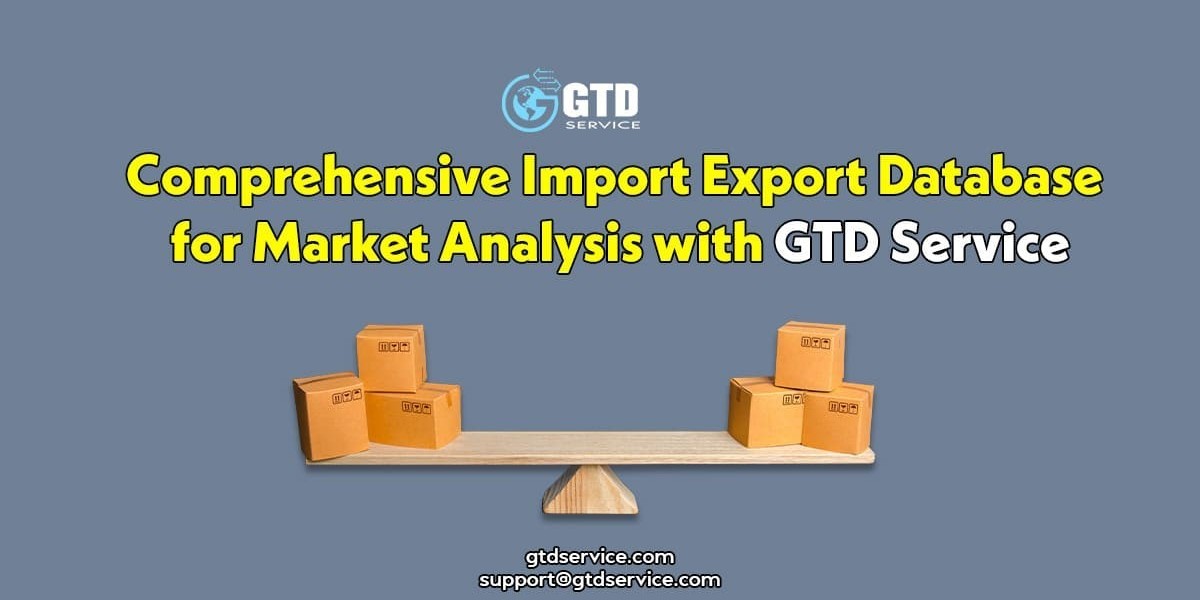 GTD SERVICE

Comprehensive Import Export Database for Market Analysis with GTD Service

gtdservice.com
support@gtdservice.com